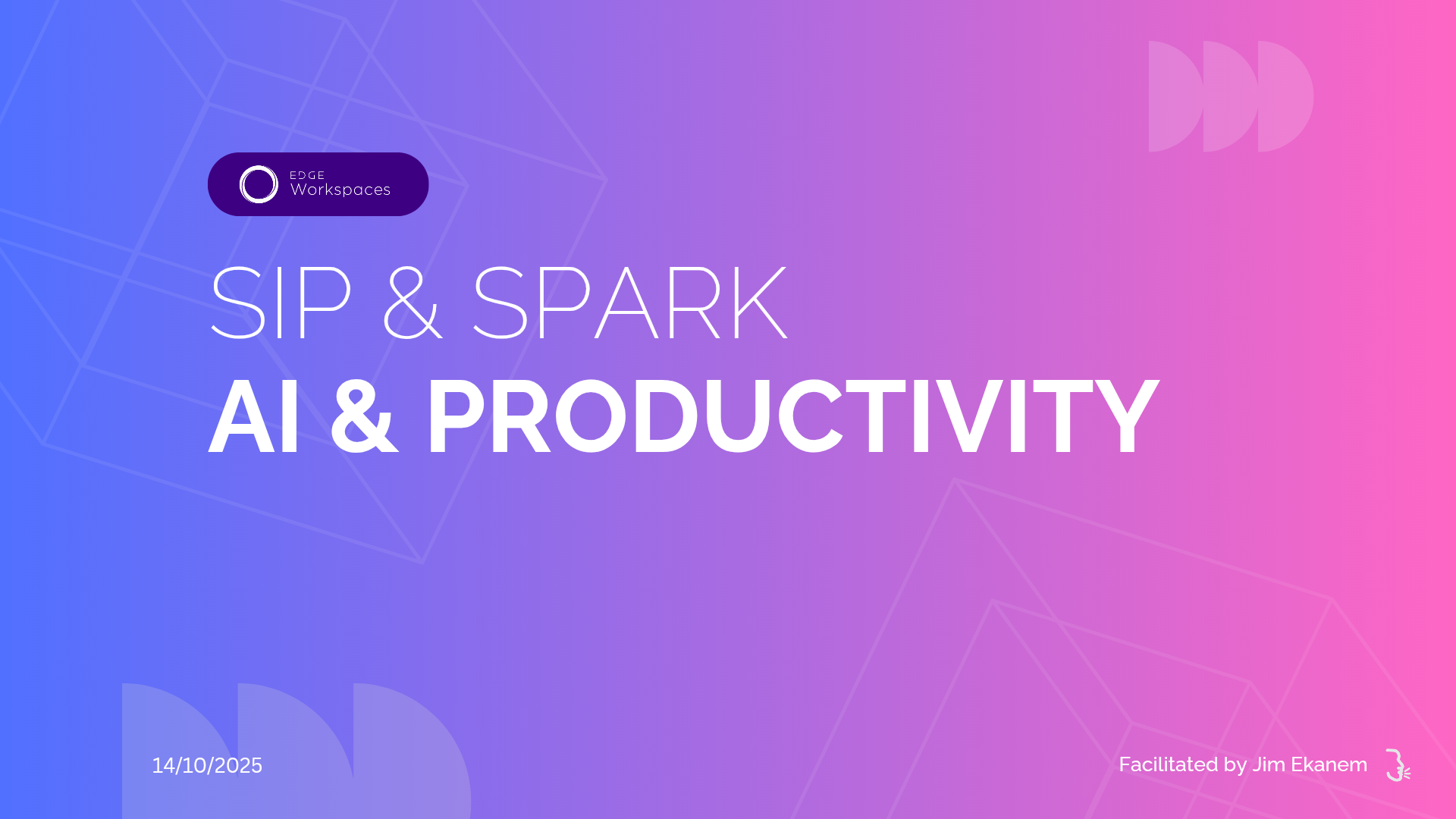 EDGE
Workspaces

SIP & SPARK
AI & PRODUCTIVITY

14/10/2025

Facilitated by Jim Ekanem